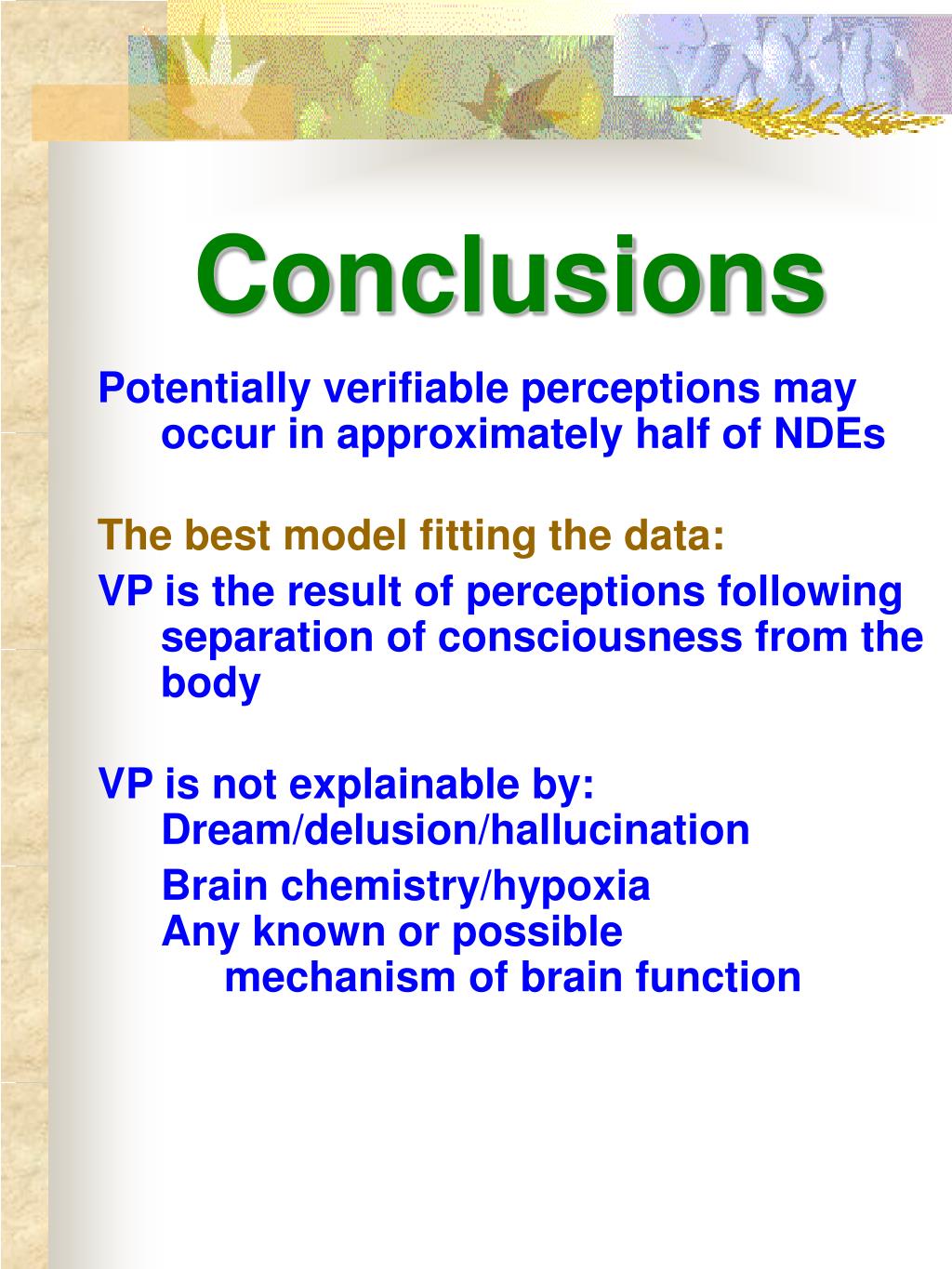 Conclusions

Potentially verifiable perceptions may occur in approximately half of NDEs

The best model fitting the data:

VP is the result of perceptions following separation of consciousness from the body

VP is not explainable by:
Dream/delusion/hallucination
Brain chemistry/hypoxia
Any known or possible mechanism of brain function